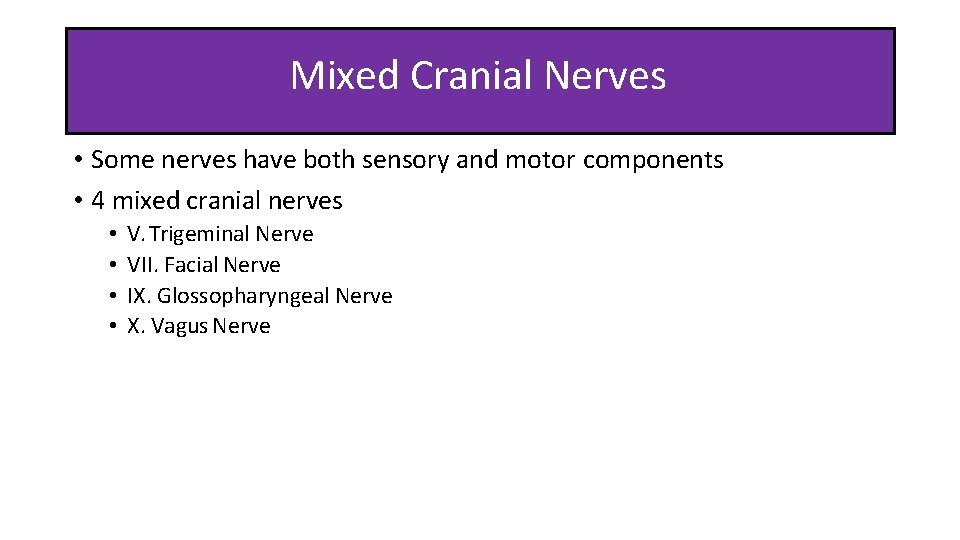 Mixed Cranial Nerves

• Some nerves have both sensory and motor components
• 4 mixed cranial nerves
  • V. Trigeminal Nerve
  • VII. Facial Nerve
  • IX. Glossopharyngeal Nerve
  • X. Vagus Nerve